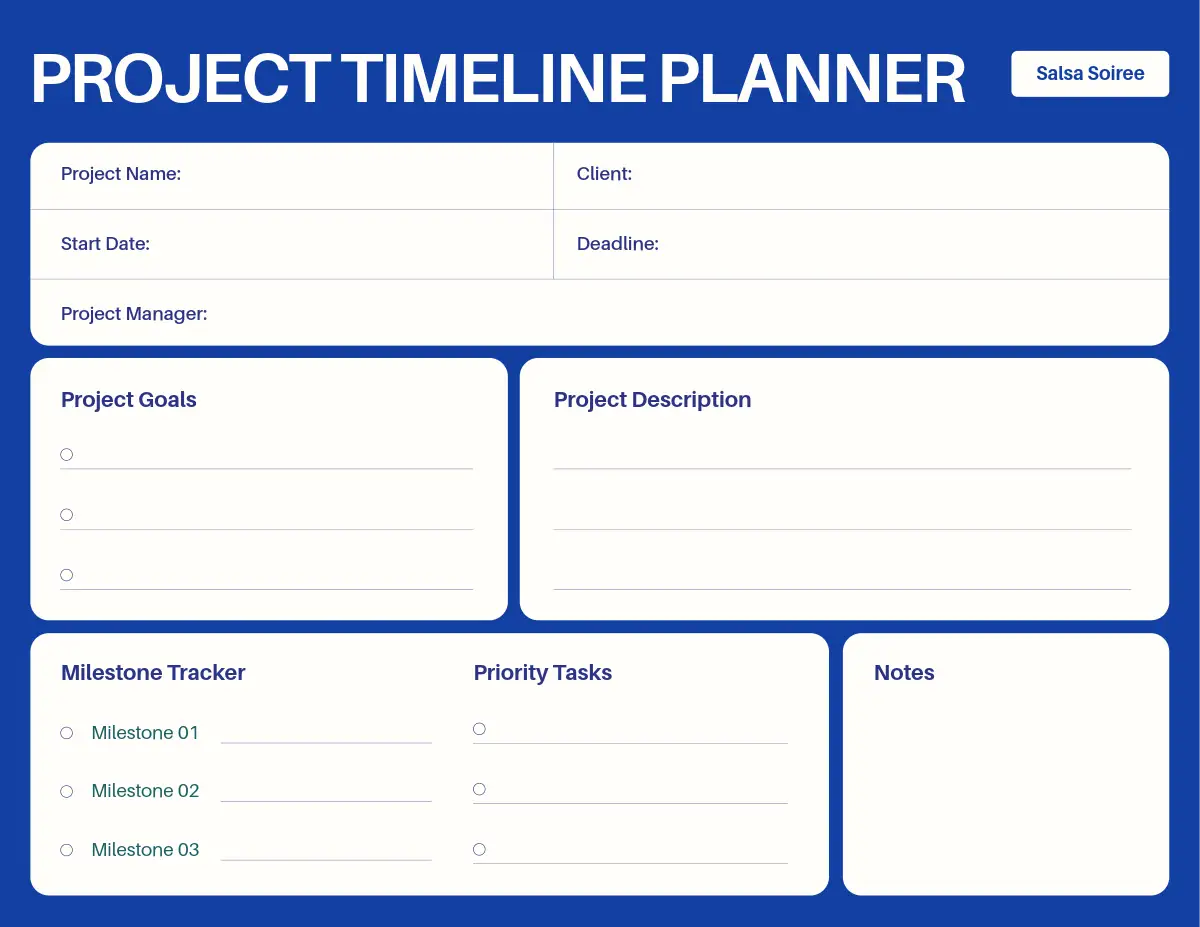 PROJECT TIMELINE PLANNER

Salsa Soiree

Project Name:

Client:

Start Date:

Deadline:

Project Manager:

Project Goals

○ ____

○ ____

○ ____

Project Description

____

____

____

Milestone Tracker

○ Milestone 01 ____

○ Milestone 02 ____

○ Milestone 03 ____

Priority Tasks

○ ____

○ ____

○ ____

Notes